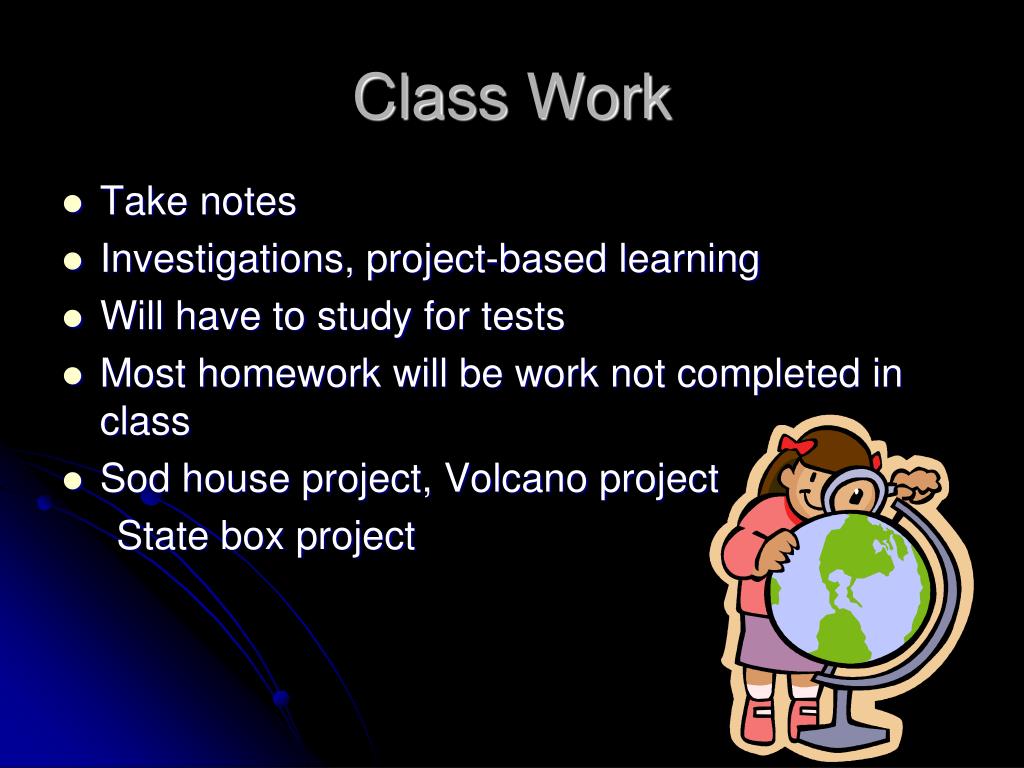 Class Work

- Take notes
- Investigations, project-based learning
- Will have to study for tests
- Most homework will be work not completed in class
- Sod house project, Volcano project
  State box project